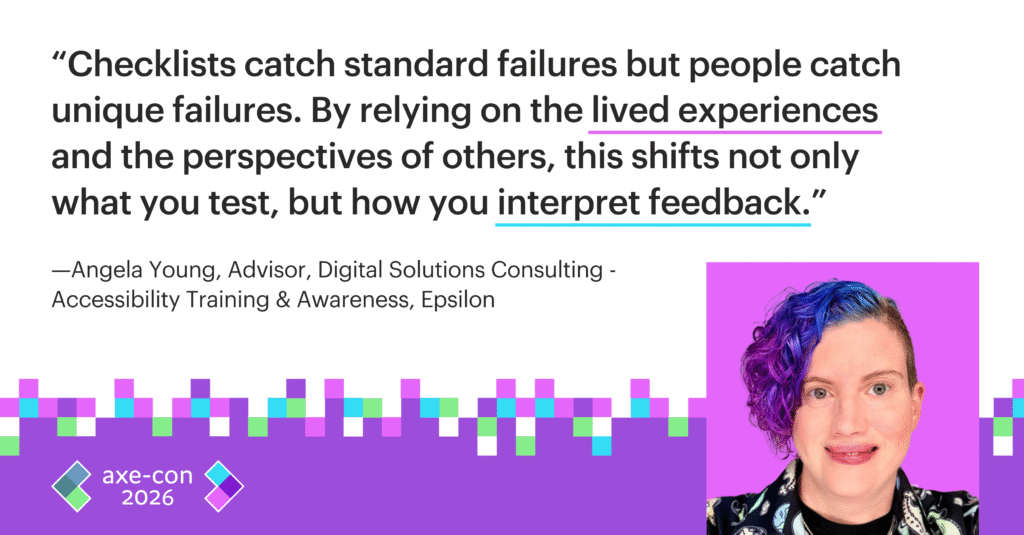 “Checklists catch standard failures but people catch unique failures. By relying on the lived experiences and the perspectives of others, this shifts not only what you test, but how you interpret feedback.”

—Angela Young, Advisor, Digital Solutions Consulting - Accessibility Training & Awareness, Epsilon

axe-con 2026